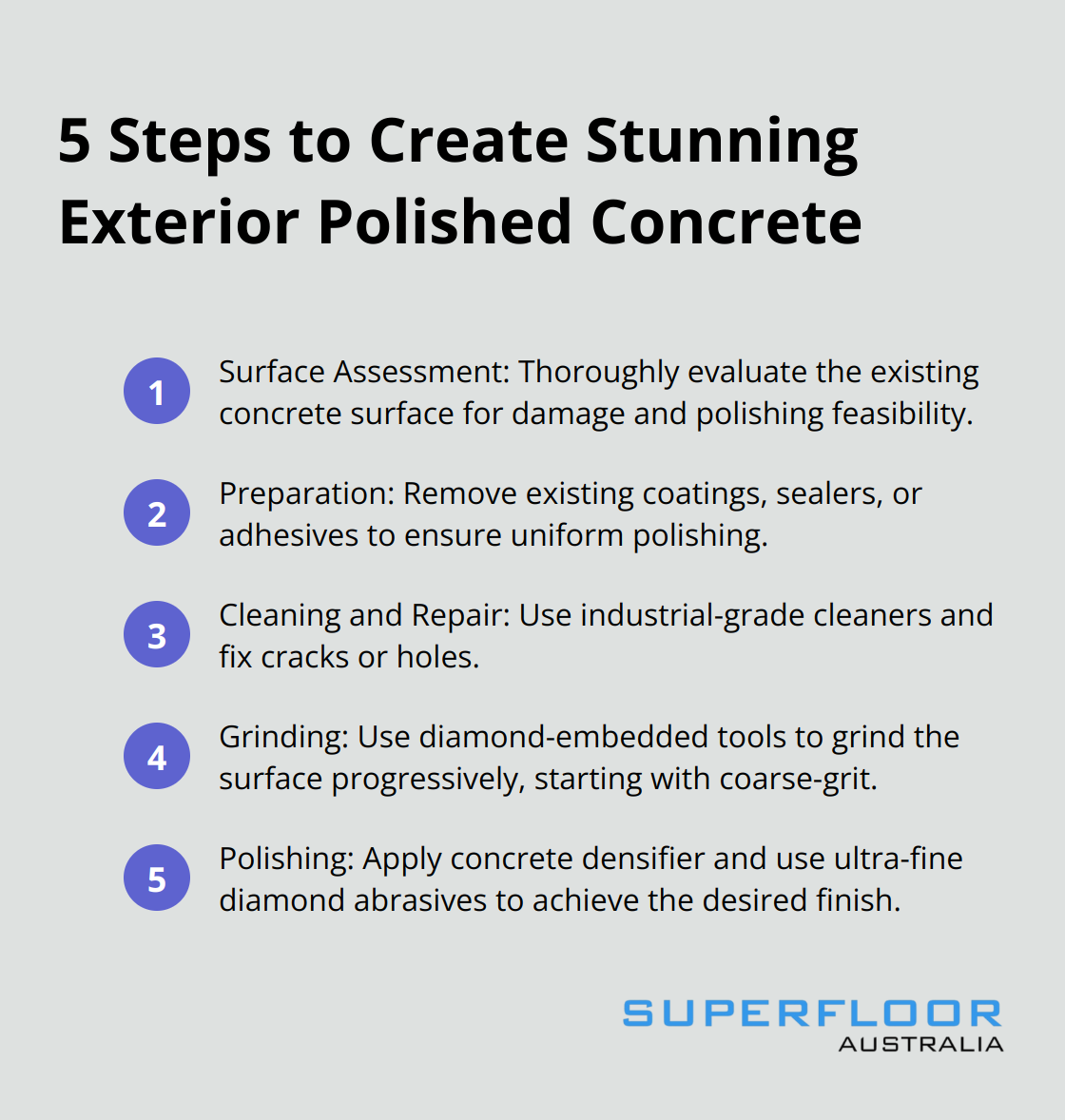 5 Steps to Create Stunning Exterior Polished Concrete

1 Surface Assessment: Thoroughly evaluate the existing concrete surface for damage and polishing feasibility.

2 Preparation: Remove existing coatings, sealers, or adhesives to ensure uniform polishing.

3 Cleaning and Repair: Use industrial-grade cleaners and fix cracks or holes.

4 Grinding: Use diamond-embedded tools to grind the surface progressively, starting with coarse-grit.

5 Polishing: Apply concrete densifier and use ultra-fine diamond abrasives to achieve the desired finish.

SUPERFLOOR
AUSTRALIA